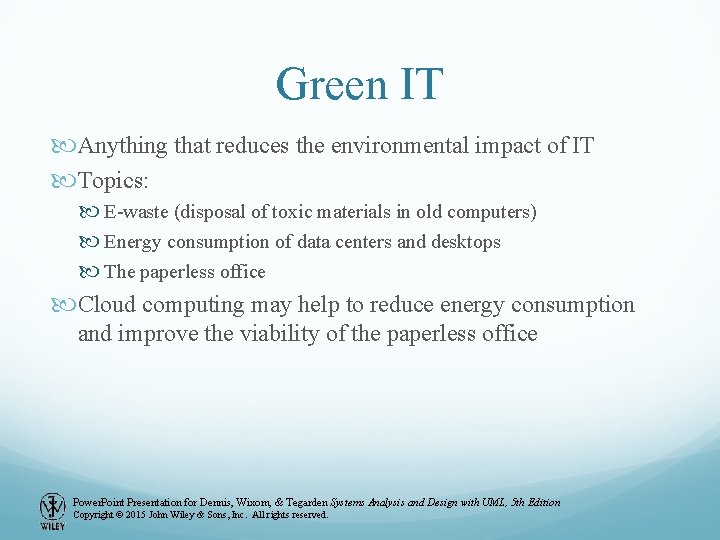 Green IT

Anything that reduces the environmental impact of IT

Topics:

E-waste (disposal of toxic materials in old computers)

Energy consumption of data centers and desktops

The paperless office

Cloud computing may help to reduce energy consumption and improve the viability of the paperless office

WILEY

PowerPoint Presentation for Dennis, Wixom, & Tegarden Systems Analysis and Design with UML, 5th Edition
Copyright © 2015 John Wiley & Sons, Inc. All rights reserved.